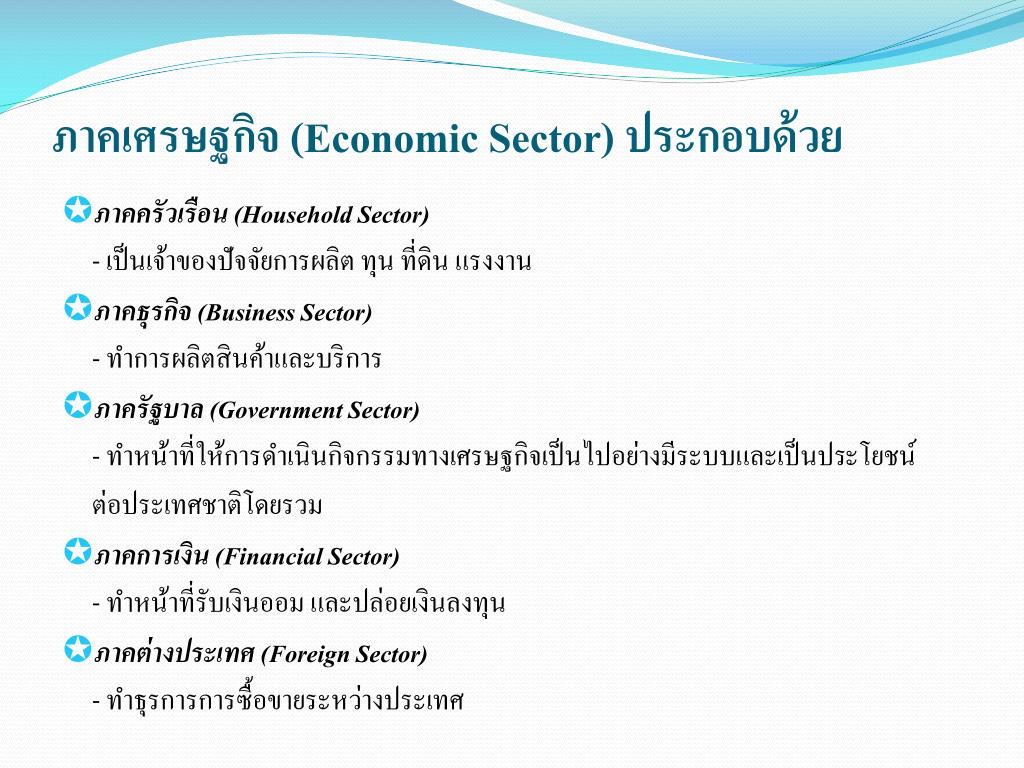 ภาคเศรษฐกิจ (Economic Sector) ประกอบด้วย

ภาคครัวเรือน (Household Sector)
- เป็นเจ้าของปัจจัยการผลิต ทุน ที่ดิน แรงงาน

ภาคธุรกิจ (Business Sector)
- ทำการผลิตสินค้าและบริการ

ภาครัฐบาล (Government Sector)
- ทำหน้าที่ให้การดำเนินกิจกรรมทางเศรษฐกิจเป็นไปอย่างมีระบบและเป็นประโยชน์ต่อประเทศชาติโดยรวม

ภาคการเงิน (Financial Sector)
- ทำหน้าที่รับเงินออม และปล่อยเงินลงทุน

ภาคต่างประเทศ (Foreign Sector)
- ทำธุรการการซื้อขายระหว่างประเทศ